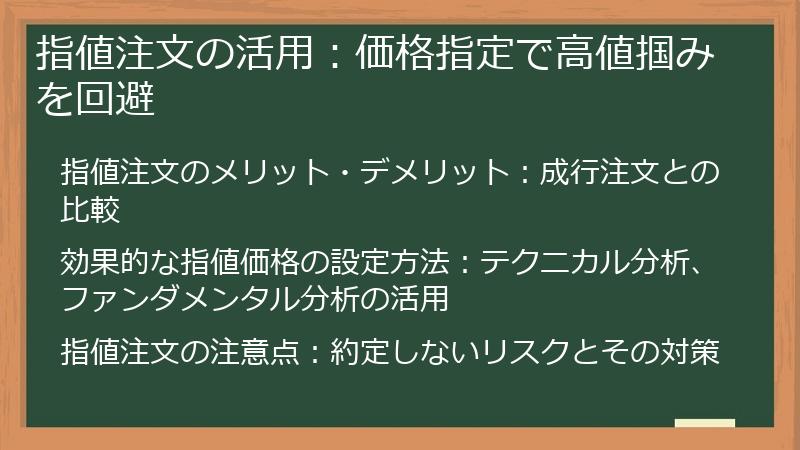 指値注文の活用：価格指定で高値掴みを回避

指値注文のメリット・デメリット：成行注文との比較

効果的な指値価格の設定方法：テクニカル分析、ファンダメンタル分析の活用

指値注文の注意点：約定しないリスクとその対策